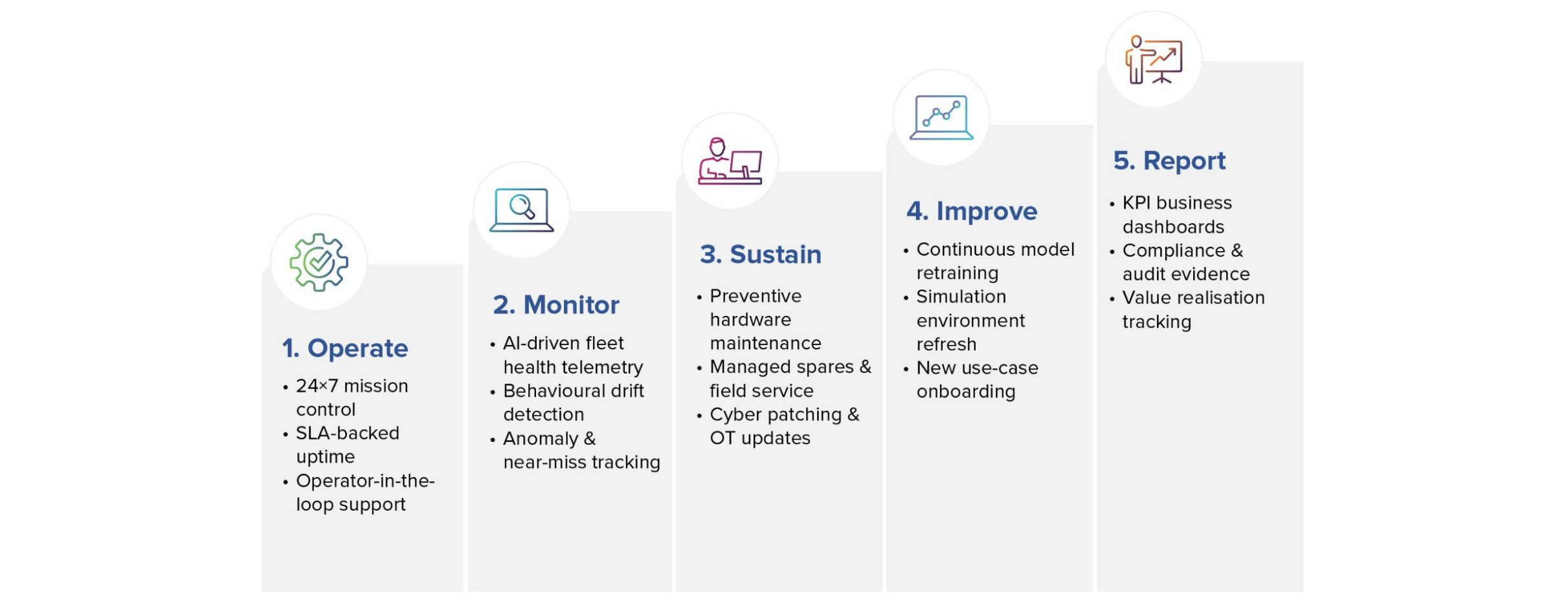 1. Operate

• 24×7 mission control
• SLA-backed uptime
• Operator-in-the-loop support

2. Monitor

• AI-driven fleet health telemetry
• Behavioural drift detection
• Anomaly & near-miss tracking

3. Sustain

• Preventive hardware maintenance
• Managed spares & field service
• Cyber patching & OT updates

4. Improve

• Continuous model retraining
• Simulation environment refresh
• New use-case onboarding

5. Report

• KPI business dashboards
• Compliance & audit evidence
• Value realisation tracking